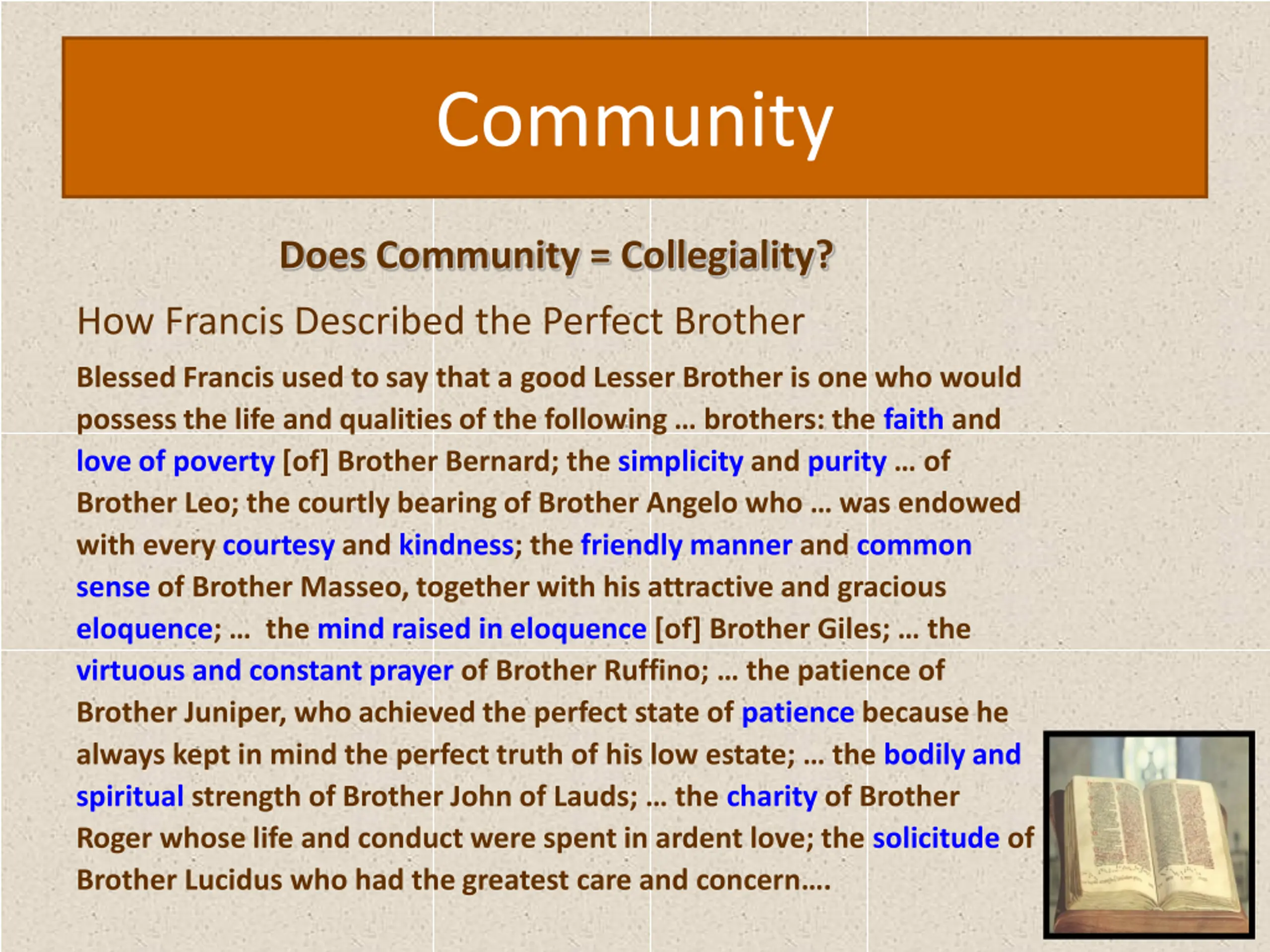 Community

Does Community = Collegiality?

How Francis Described the Perfect Brother

Blessed Francis used to say that a good Lesser Brother is one who would possess the life and qualities of the following … brothers: the faith and love of poverty [of] Brother Bernard; the simplicity and purity … of Brother Leo; the courtly bearing of Brother Angelo who … was endowed with every courtesy and kindness; the friendly manner and common sense of Brother Masseo, together with his attractive and gracious eloquence; … the mind raised in eloquence [of] Brother Giles; … the virtuous and constant prayer of Brother Ruffino; … the patience of Brother Juniper, who achieved the perfect state of patience because he always kept in mind the perfect truth of his low estate; … the bodily and spiritual strength of Brother John of Lauds; … the charity of Brother Roger whose life and conduct were spent in ardent love; the solicitude of Brother Lucidus who had the greatest care and concern….